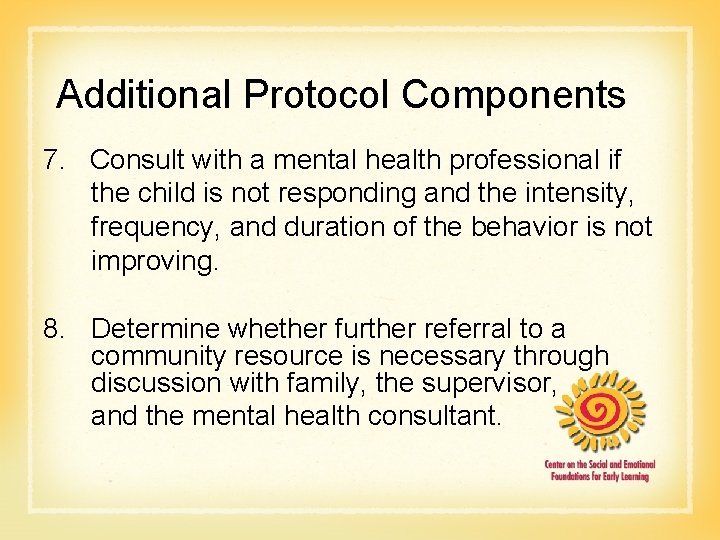 Additional Protocol Components

7. Consult with a mental health professional if the child is not responding and the intensity, frequency, and duration of the behavior is not improving.

8. Determine whether further referral to a community resource is necessary through discussion with family, the supervisor, and the mental health consultant.

Center on the Social and Emotional Foundations for Early Learning